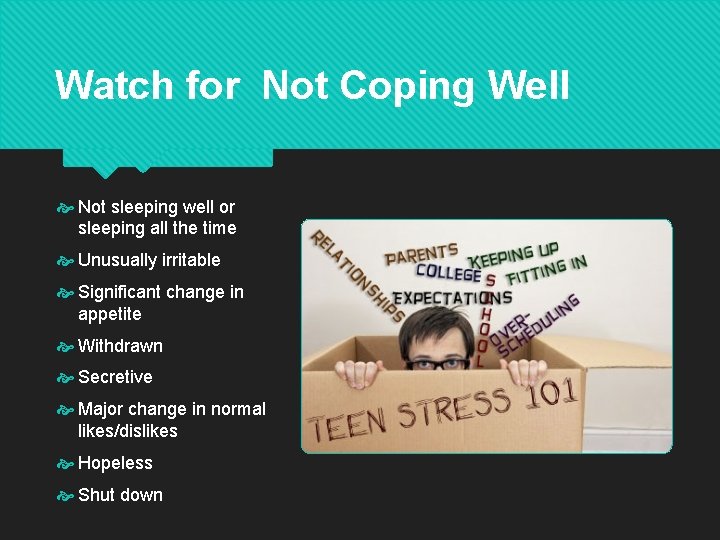 Watch for  Not Coping Well

Not sleeping well or sleeping all the time

Unusually irritable

Significant change in appetite

Withdrawn

Secretive

Major change in normal likes/dislikes

Hopeless

Shut down

RELATIONSHIPS
PARENTS
COLLEGE
KEEPING UP
FITTING IN
EXPECTATIONS
SCHOOL
OVER-SCHEDULING
TEEN STRESS 101